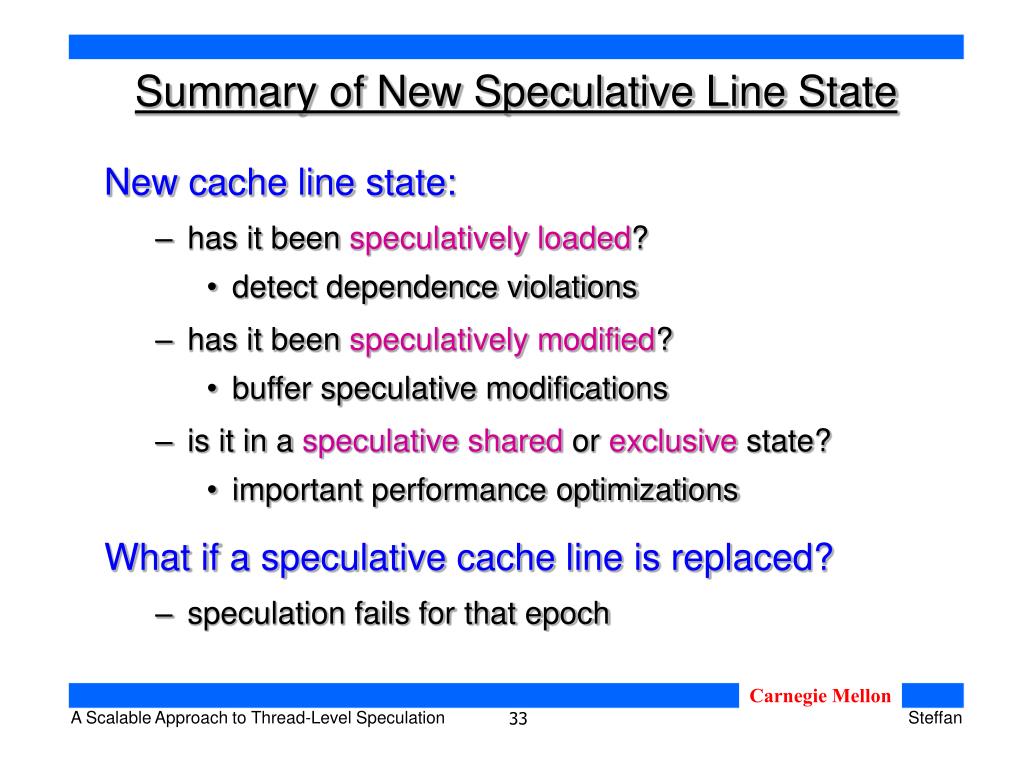 Summary of New Speculative Line State

New cache line state:

– has it been speculatively loaded?
  • detect dependence violations
– has it been speculatively modified?
  • buffer speculative modifications
– is it in a speculative shared or exclusive state?
  • important performance optimizations

What if a speculative cache line is replaced?

– speculation fails for that epoch

Carnegie Mellon

A Scalable Approach to Thread-Level Speculation 33 Steffan